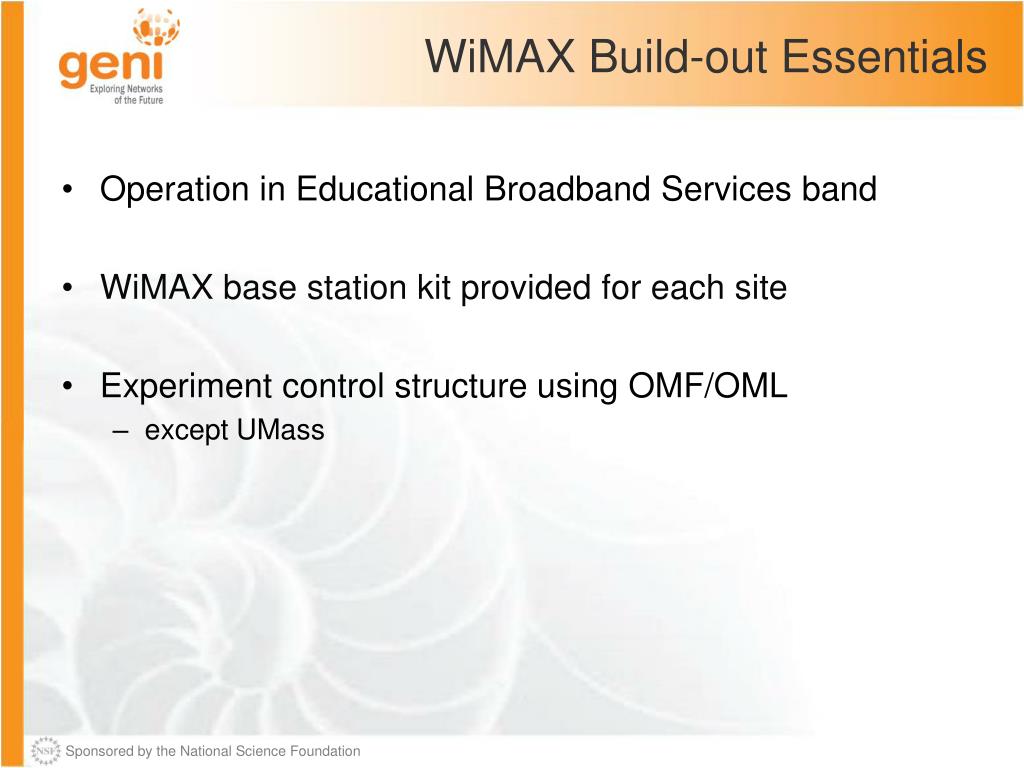 geni
Exploring Networks of the Future

WiMAX Build-out Essentials

• Operation in Educational Broadband Services band

• WiMAX base station kit provided for each site

• Experiment control structure using OMF/OML
– except UMass

NSF
Sponsored by the National Science Foundation